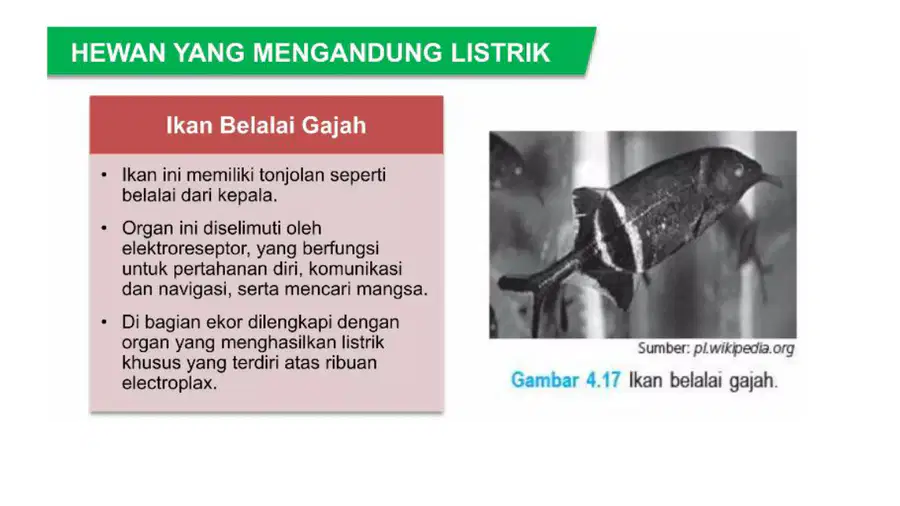 HEWAN YANG MENGANDUNG LISTRIK

Ikan Belalai Gajah

• Ikan ini memiliki tonjolan seperti belalai dari kepala.

• Organ ini diselimuti oleh elektroreseptor, yang berfungsi untuk pertahanan diri, komunikasi dan navigasi, serta mencari mangsa.

• Di bagian ekor dilengkapi dengan organ yang menghasilkan listrik khusus yang terdiri atas ribuan electroplax.

Sumber: pl.wikipedia.org

Gambar 4.17 Ikan belalai gajah.